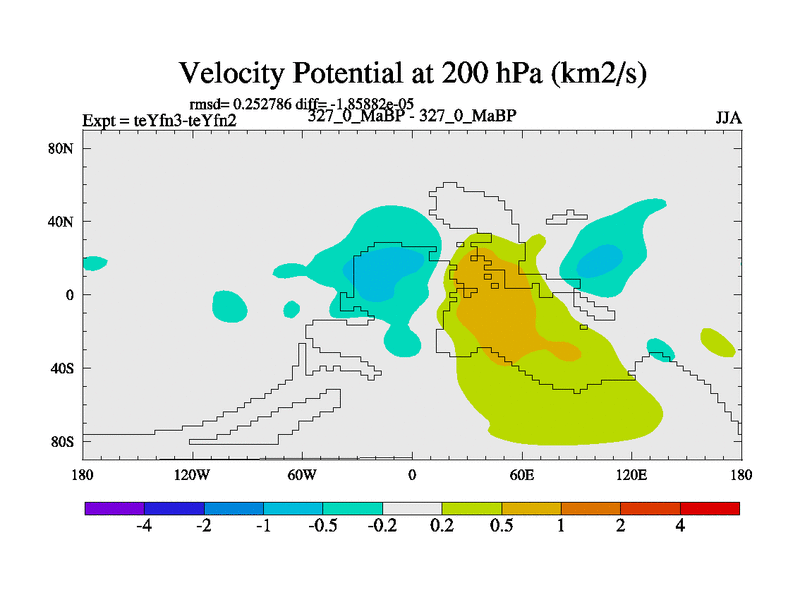 Velocity Potential at 200 hPa (km2/s)

rmsd= 0.252786 diff= -1.85882e-05

Expt = teYfn3-teYfn2

327_0_MaBP - 327_0_MaBP

JJA

80N
40N
0
40S
80S

180
120W
60W
0
60E
120E
180

-4
-2
-1
-0.5
-0.2
0.2
0.5
1
2
4